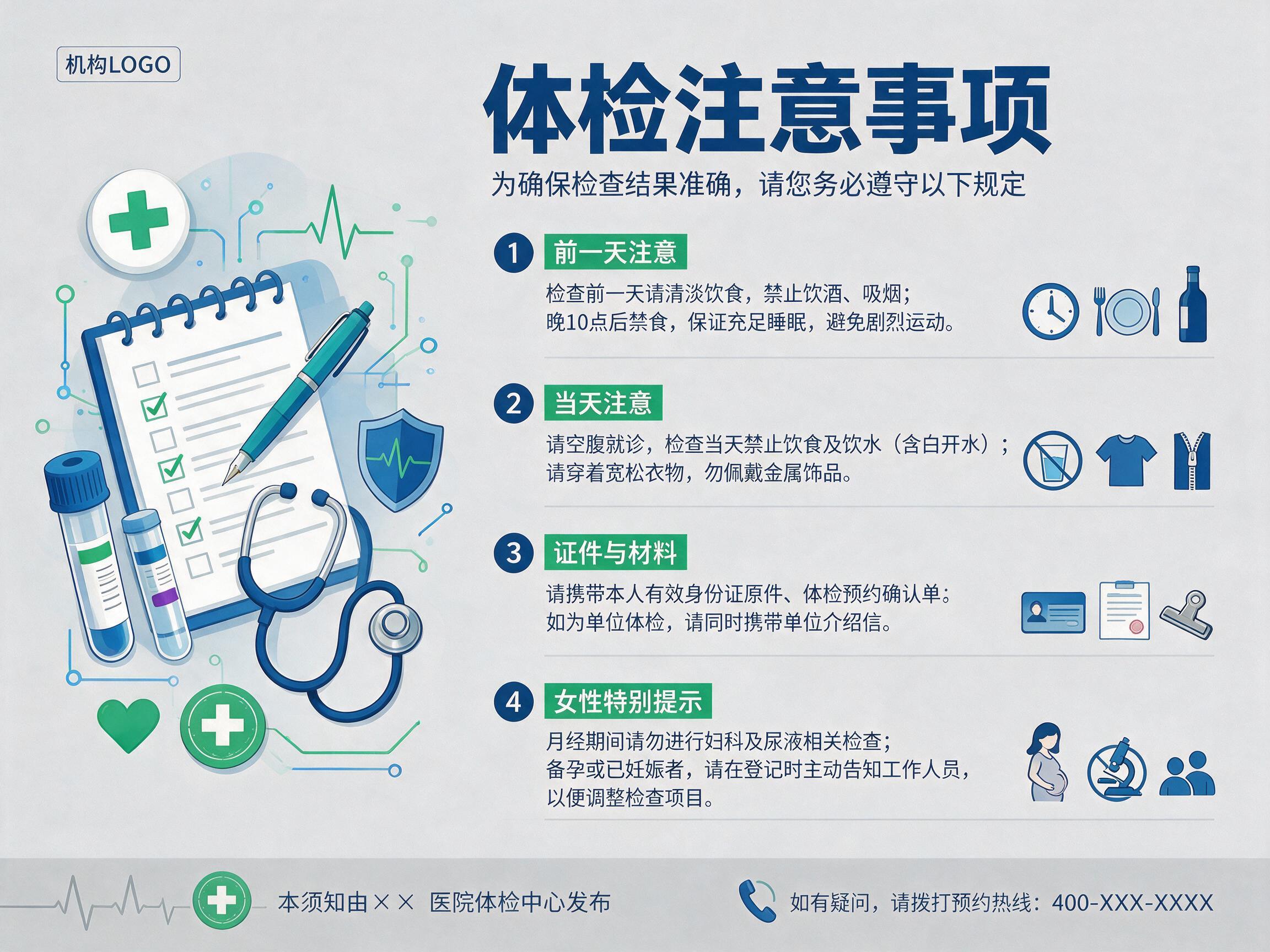 机构LOGO

体检注意事项

为确保检查结果准确，请您务必遵守以下规定

1 前一天注意

检查前一天请清淡饮食，禁止饮酒、吸烟；
晚10点后禁食，保证充足睡眠，避免剧烈运动。

2 当天注意

请空腹就诊，检查当天禁止饮食及饮水（含白开水）；
请穿着宽松衣物，勿佩戴金属饰品。

3 证件与材料

请携带本人有效身份证原件、体检预约确认单；
如为单位体检，请同时携带单位介绍信。

4 女性特别提示

月经期间请勿进行妇科及尿液相关检查；
备孕或已妊娠者，请在登记时主动告知工作人员，
以便调整检查项目。

本须知由×× 医院体检中心发布

如有疑问，请拨打预约热线：400-XXX-XXXX